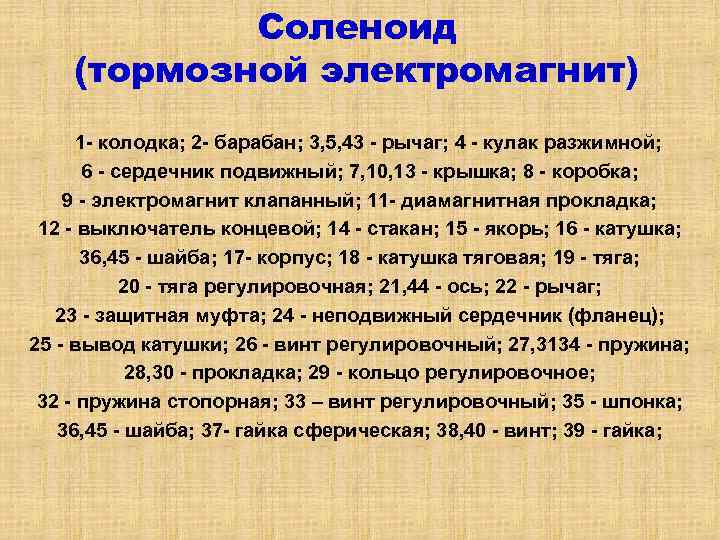 Соленоид
(тормозной электромагнит)

1- колодка; 2- барабан; 3,5,43 - рычаг; 4 - кулак разжимной; 6 - сердечник подвижный; 7,10,13 - крышка; 8 - коробка; 9 - электромагнит клапанный; 11- диамагнитная прокладка; 12 - выключатель концевой; 14 - стакан; 15 - якорь; 16 - катушка; 36,45 - шайба; 17- корпус; 18 - катушка тяговая; 19 - тяга; 20 - тяга регулировочная; 21,44 - ось; 22 - рычаг; 23 - защитная муфта; 24 - неподвижный сердечник (фланец); 25 - вывод катушки; 26 - винт регулировочный; 27,3134 - пружина; 28,30 - прокладка; 29 - кольцо регулировочное; 32 - пружина стопорная; 33 – винт регулировочный; 35 - шпонка; 36,45 - шайба; 37- гайка сферическая; 38,40 - винт; 39 - гайка;